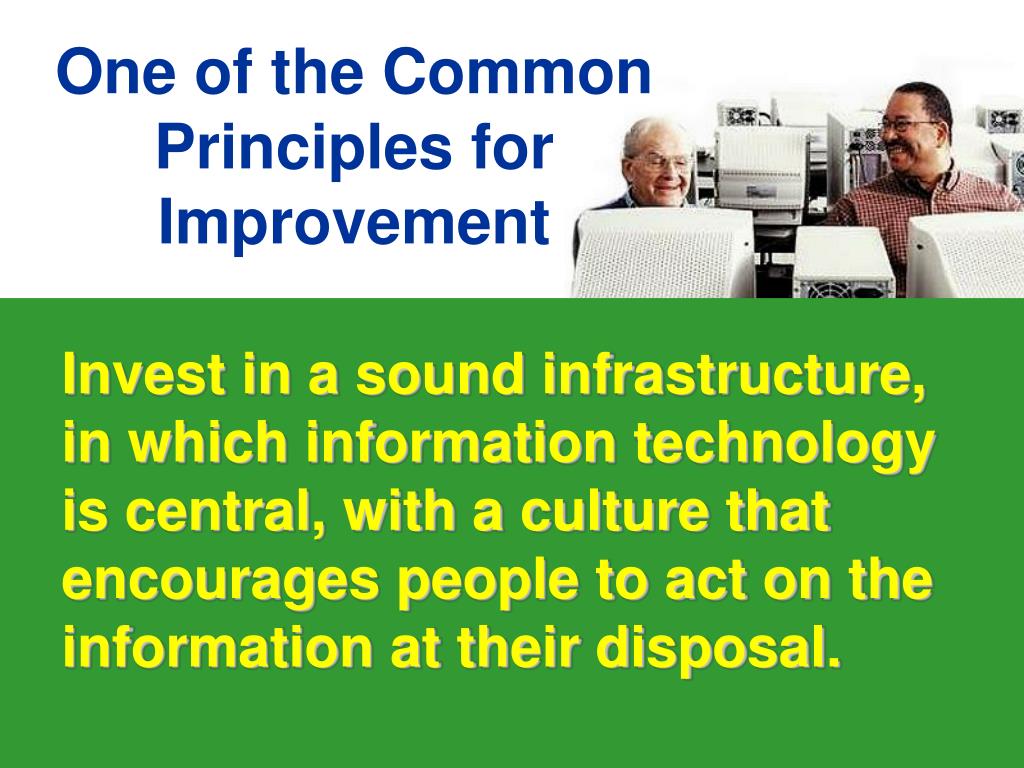 One of the Common Principles for Improvement

Invest in a sound infrastructure, in which information technology is central, with a culture that encourages people to act on the information at their disposal.